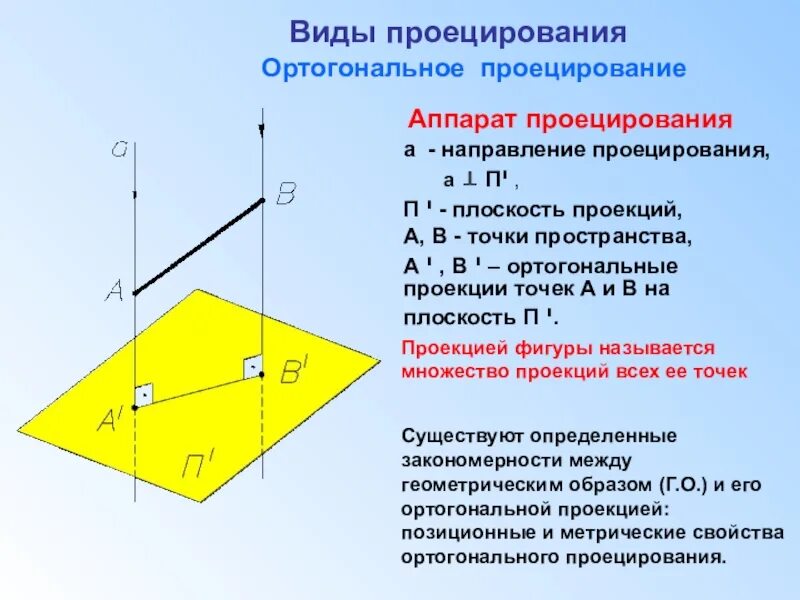 Виды проецирования

Ортогональное проецирование

a

B

A

B'

A'

П'

Аппарат проецирования

а - направление проецирования,

а ⊥ П' ,

П ' - плоскость проекций,

А, В - точки пространства,

А ' , В ' – ортогональные проекции точек А и В на плоскость П '.

Проекцией фигуры называется множество проекций всех ее точек

Существуют определенные закономерности между геометрическим образом (Г.О.) и его ортогональной проекцией: позиционные и метрические свойства ортогонального проецирования.